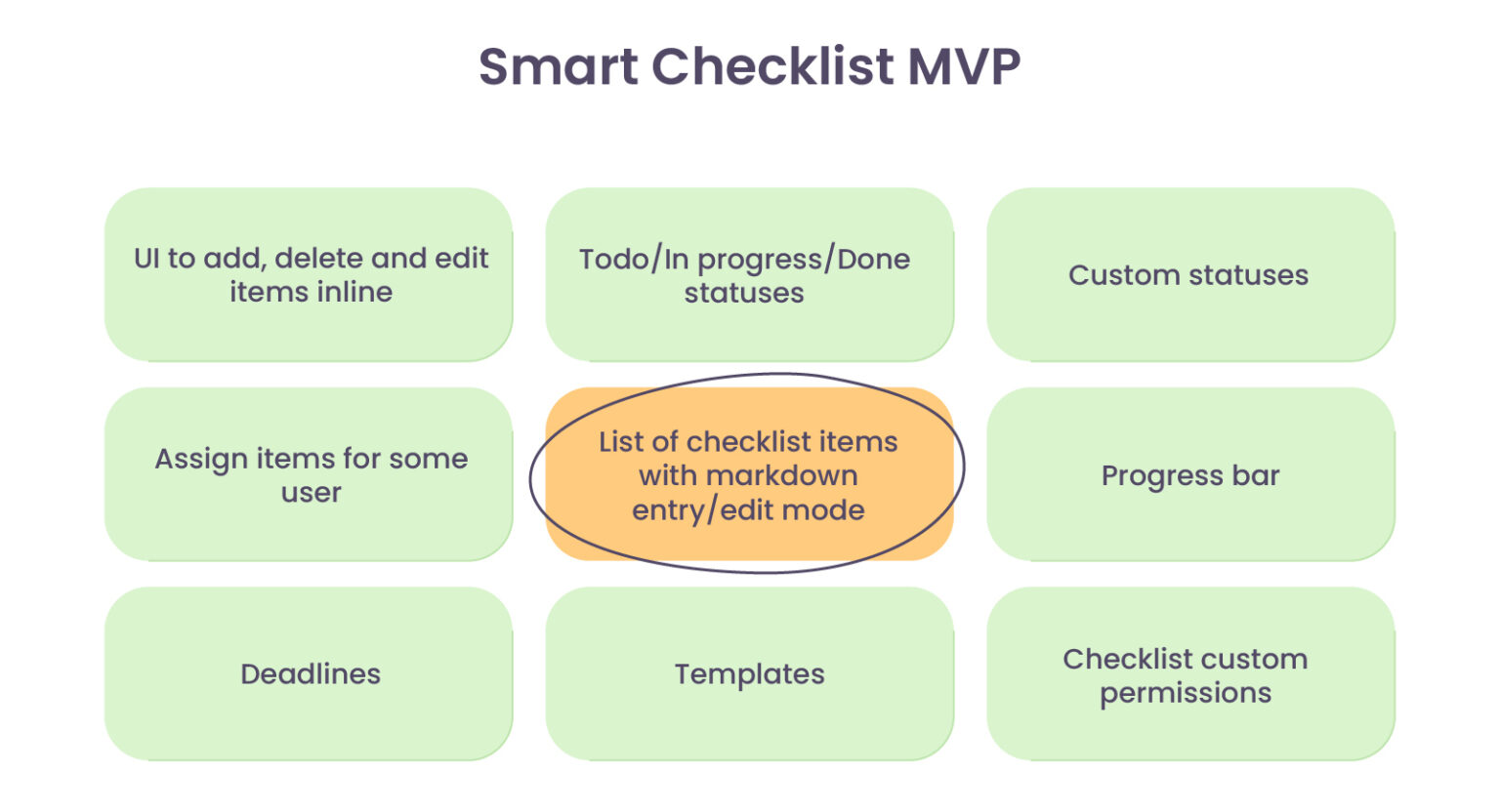 Smart Checklist MVP

UI to add, delete and edit items inline

Todo/In progress/Done statuses

Custom statuses

Assign items for some user

List of checklist items with markdown entry/edit mode

Progress bar

Deadlines

Templates

Checklist custom permissions